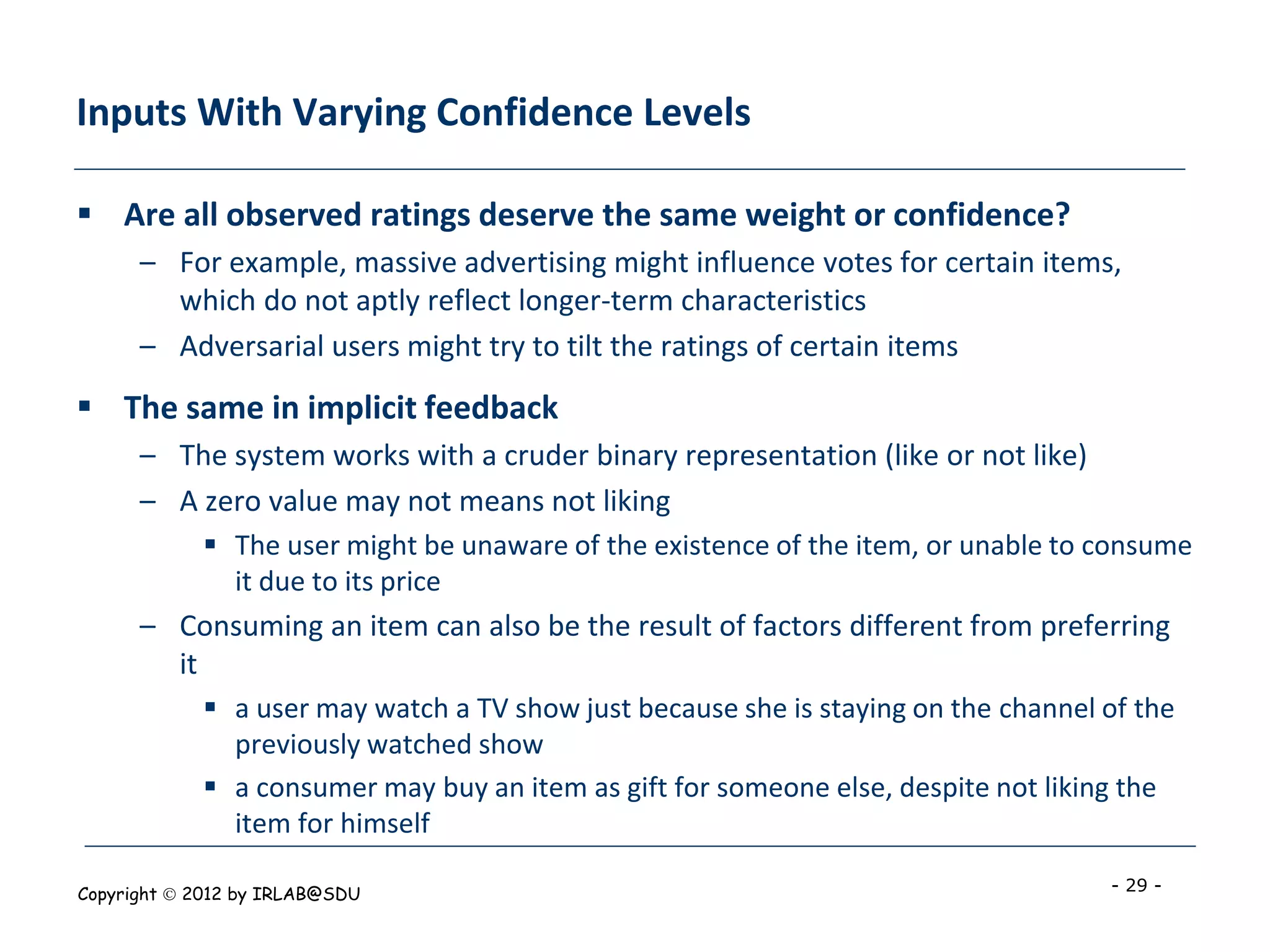 Inputs With Varying Confidence Levels

▪ Are all observed ratings deserve the same weight or confidence?

– For example, massive advertising might influence votes for certain items, which do not aptly reflect longer-term characteristics

– Adversarial users might try to tilt the ratings of certain items

▪ The same in implicit feedback

– The system works with a cruder binary representation (like or not like)

– A zero value may not means not liking

▪ The user might be unaware of the existence of the item, or unable to consume it due to its price

– Consuming an item can also be the result of factors different from preferring it

▪ a user may watch a TV show just because she is staying on the channel of the previously watched show

▪ a consumer may buy an item as gift for someone else, despite not liking the item for himself

Copyright © 2012 by IRLAB@SDU

- 29 -